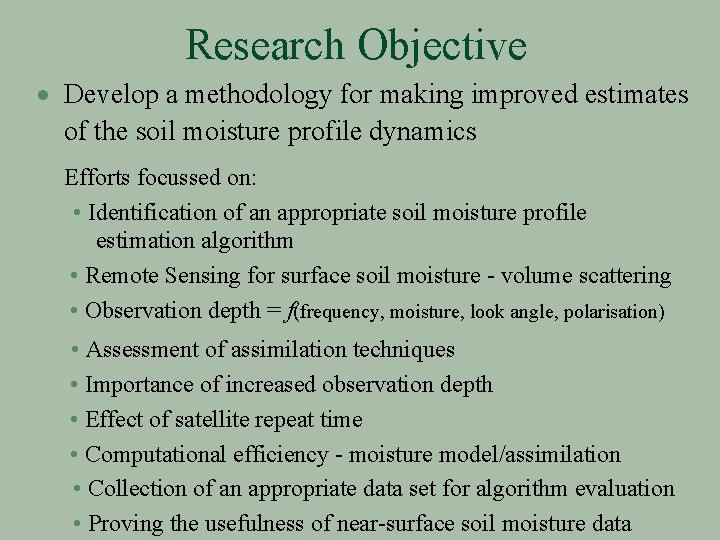 Research Objective

• Develop a methodology for making improved estimates of the soil moisture profile dynamics

Efforts focussed on:

• Identification of an appropriate soil moisture profile estimation algorithm
• Remote Sensing for surface soil moisture - volume scattering
• Observation depth = $f$(frequency, moisture, look angle, polarisation)
• Assessment of assimilation techniques
• Importance of increased observation depth
• Effect of satellite repeat time
• Computational efficiency - moisture model/assimilation
• Collection of an appropriate data set for algorithm evaluation
• Proving the usefulness of near-surface soil moisture data